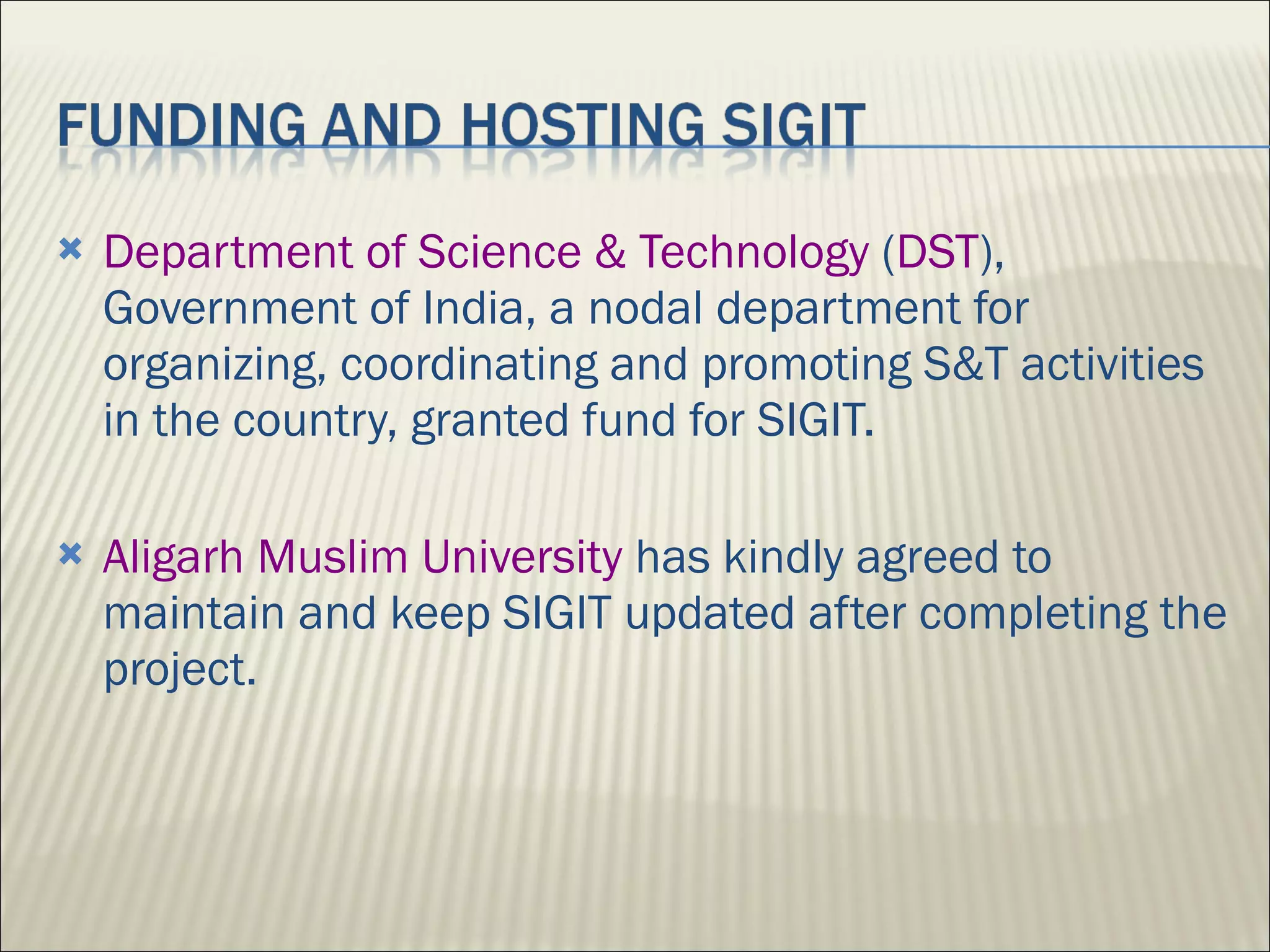 FUNDING AND HOSTING SIGIT

Department of Science & Technology (DST), Government of India, a nodal department for organizing, coordinating and promoting S&T activities in the country, granted fund for SIGIT.

Aligarh Muslim University has kindly agreed to maintain and keep SIGIT updated after completing the project.